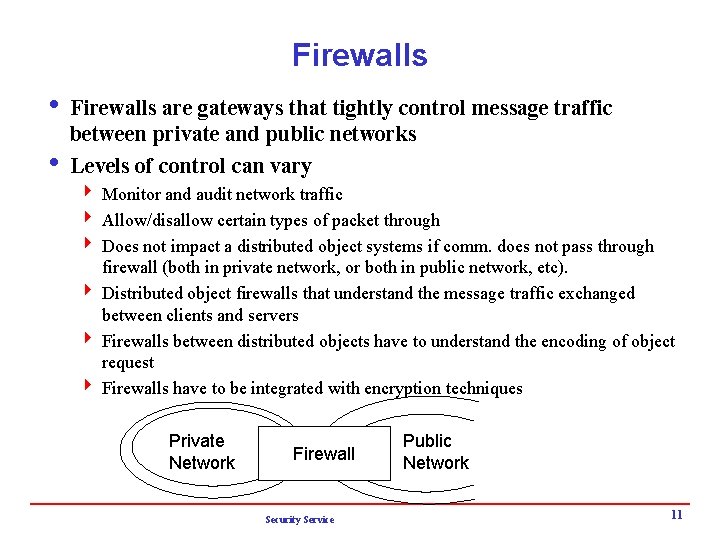 Firewalls

• Firewalls are gateways that tightly control message traffic between private and public networks

• Levels of control can vary

‣ Monitor and audit network traffic

‣ Allow/disallow certain types of packet through

‣ Does not impact a distributed object systems if comm. does not pass through firewall (both in private network, or both in public network, etc).

‣ Distributed object firewalls that understand the message traffic exchanged between clients and servers

‣ Firewalls between distributed objects have to understand the encoding of object request

‣ Firewalls have to be integrated with encryption techniques

Private Network

Firewall

Public Network

Security Service

11